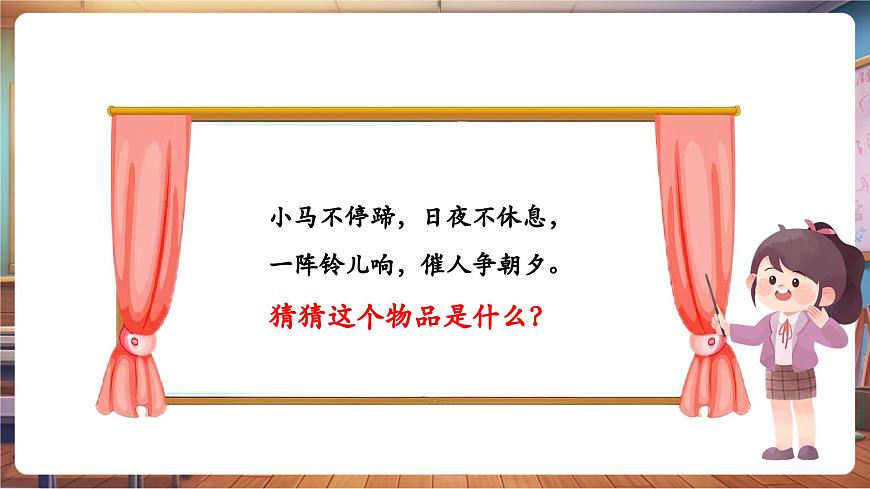 小马不停蹄，日夜不休息，
一阵铃儿响，催人争朝夕。
猜猜这个物品是什么？